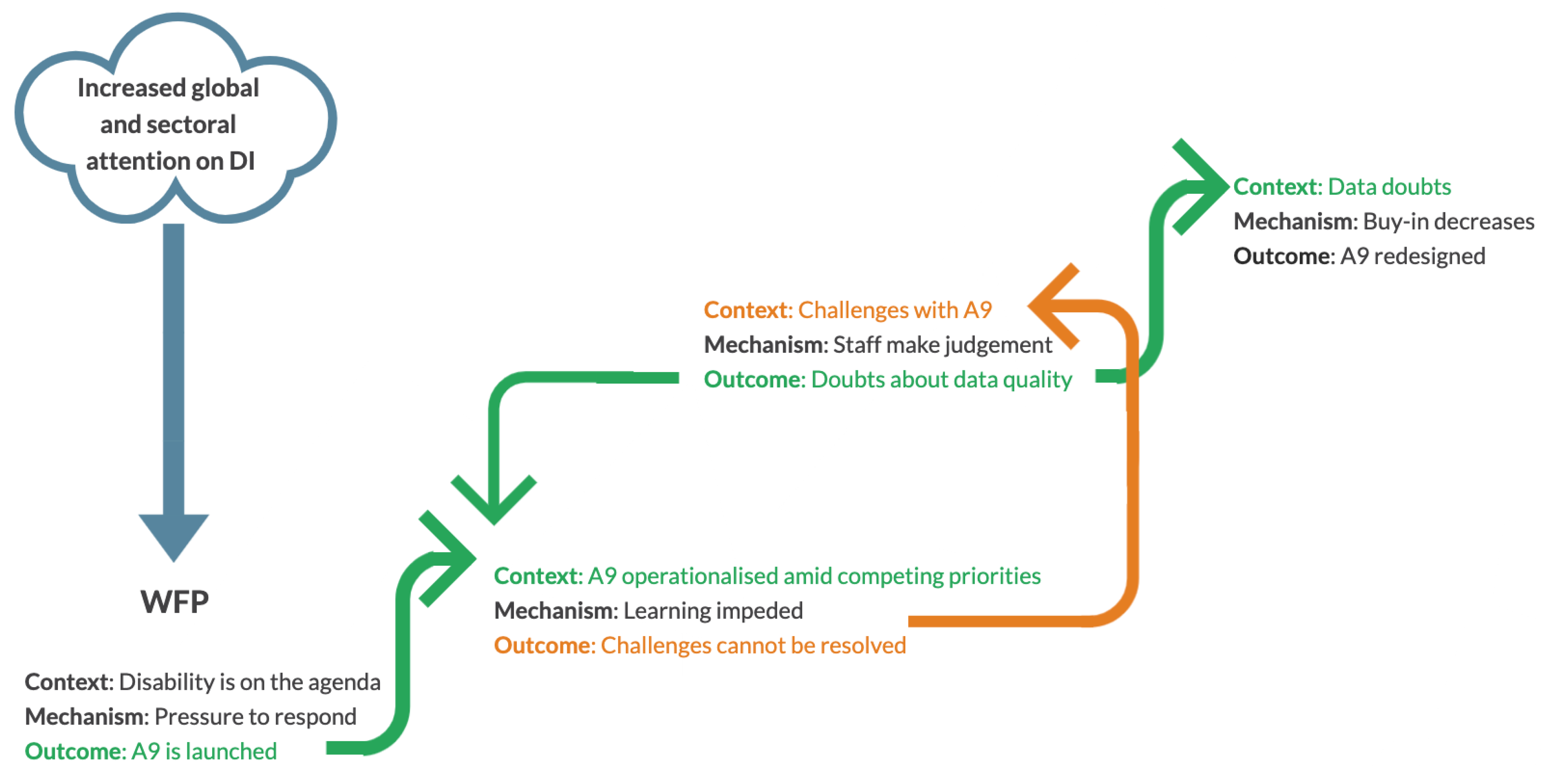 Increased global and sectoral attention on DI

WFP

Context: Disability is on the agenda
Mechanism: Pressure to respond
Outcome: A9 is launched

Context: A9 operationalised amid competing priorities
Mechanism: Learning impeded
Outcome: Challenges cannot be resolved

Context: Challenges with A9
Mechanism: Staff make judgement
Outcome: Doubts about data quality

Context: Data doubts
Mechanism: Buy-in decreases
Outcome: A9 redesigned